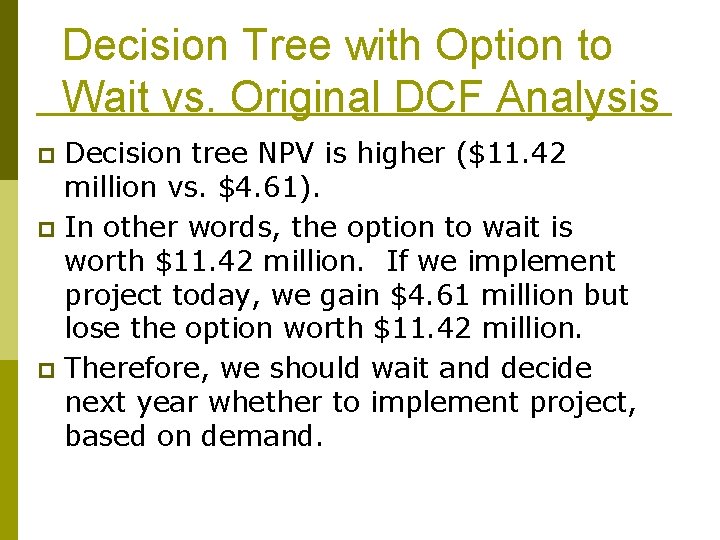 Decision Tree with Option to Wait vs. Original DCF Analysis

Decision tree NPV is higher (\$11.42 million vs. \$4.61).

In other words, the option to wait is worth \$11.42 million. If we implement project today, we gain \$4.61 million but lose the option worth \$11.42 million.

Therefore, we should wait and decide next year whether to implement project, based on demand.